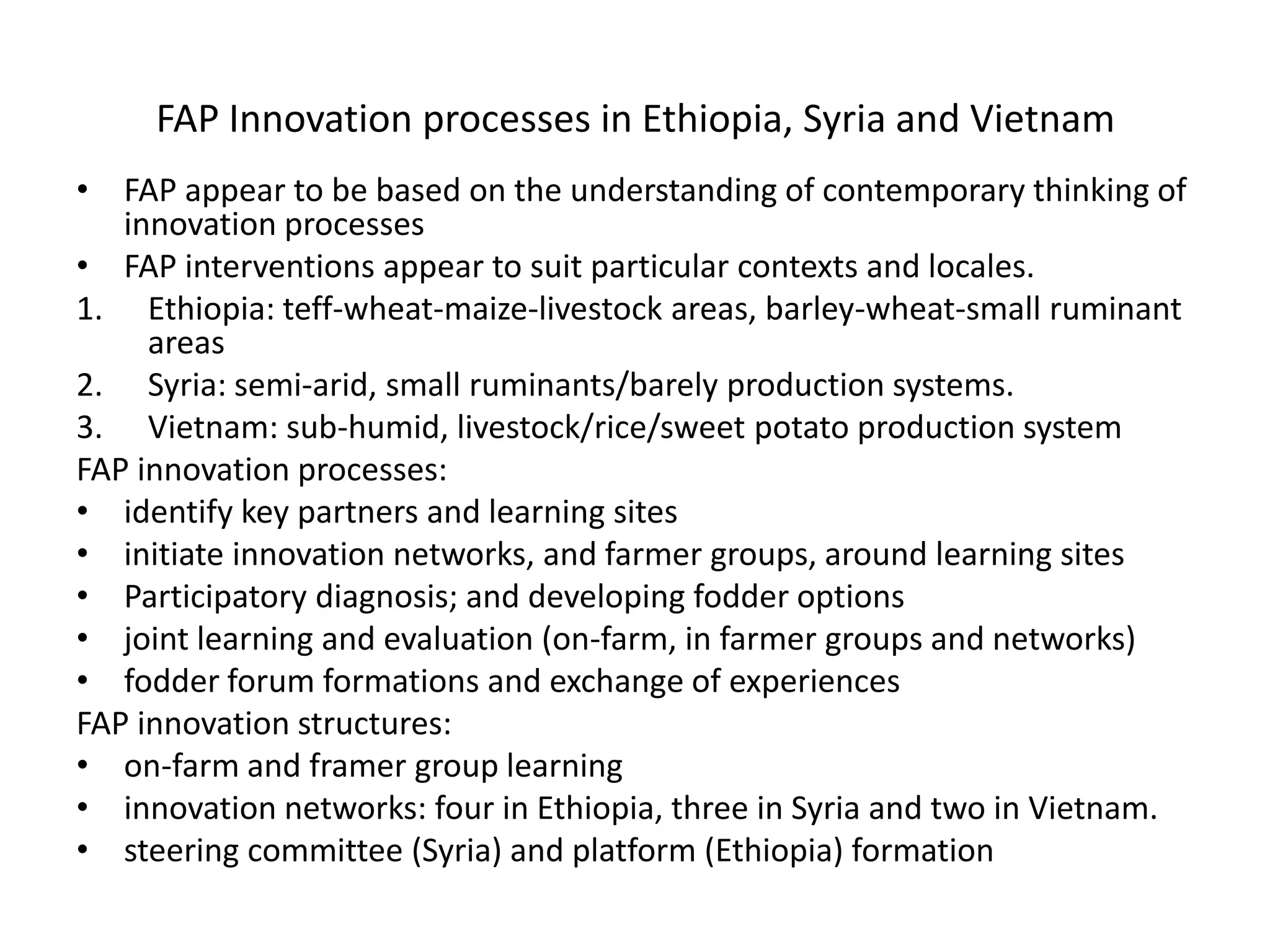 FAP Innovation processes in Ethiopia, Syria and Vietnam

• FAP appear to be based on the understanding of contemporary thinking of innovation processes
• FAP interventions appear to suit particular contexts and locales.
1. Ethiopia: teff-wheat-maize-livestock areas, barley-wheat-small ruminant areas
2. Syria: semi-arid, small ruminants/barely production systems.
3. Vietnam: sub-humid, livestock/rice/sweet potato production system

FAP innovation processes:
• identify key partners and learning sites
• initiate innovation networks, and farmer groups, around learning sites
• Participatory diagnosis; and developing fodder options
• joint learning and evaluation (on-farm, in farmer groups and networks)
• fodder forum formations and exchange of experiences

FAP innovation structures:
• on-farm and framer group learning
• innovation networks: four in Ethiopia, three in Syria and two in Vietnam.
• steering committee (Syria) and platform (Ethiopia) formation